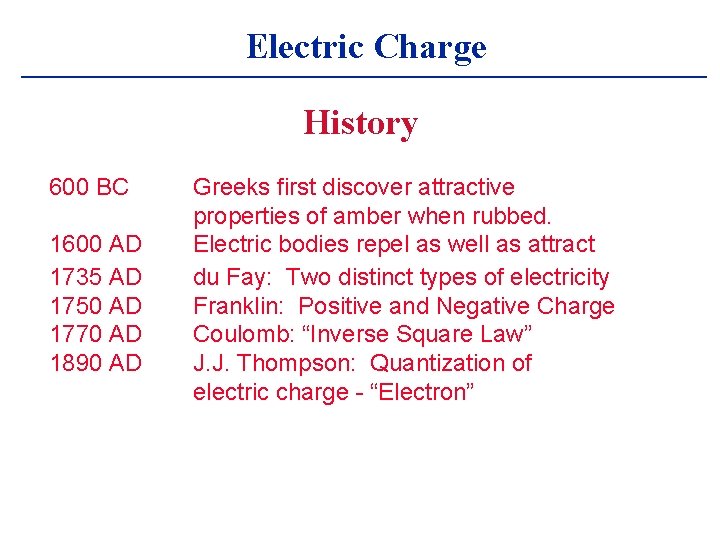 Electric Charge

History

600 BC Greeks first discover attractive properties of amber when rubbed.
1600 AD Electric bodies repel as well as attract
1735 AD du Fay: Two distinct types of electricity
1750 AD Franklin: Positive and Negative Charge
1770 AD Coulomb: “Inverse Square Law”
1890 AD J.J. Thompson: Quantization of electric charge - “Electron”